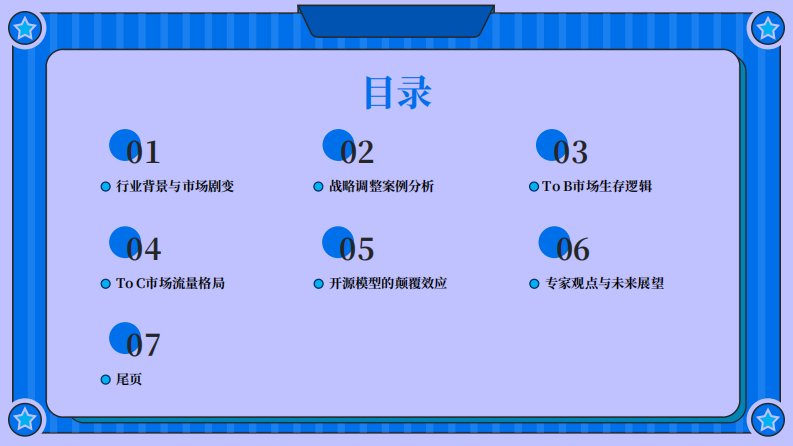 目录

01

• 行业背景与市场剧变

02

• 战略调整案例分析

03

• To B市场生存逻辑

04

• To C市场流量格局

05

• 开源模型的颠覆效应

06

• 专家观点与未来展望

07

• 尾页